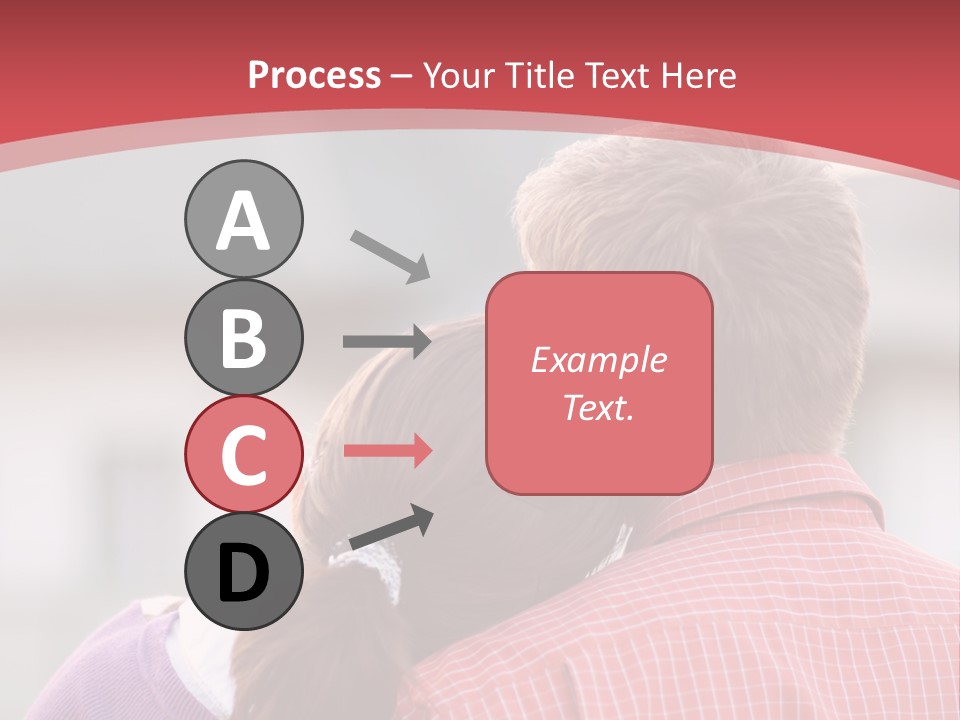 Process – Your Title Text Here

A

B

C

D

Example Text.